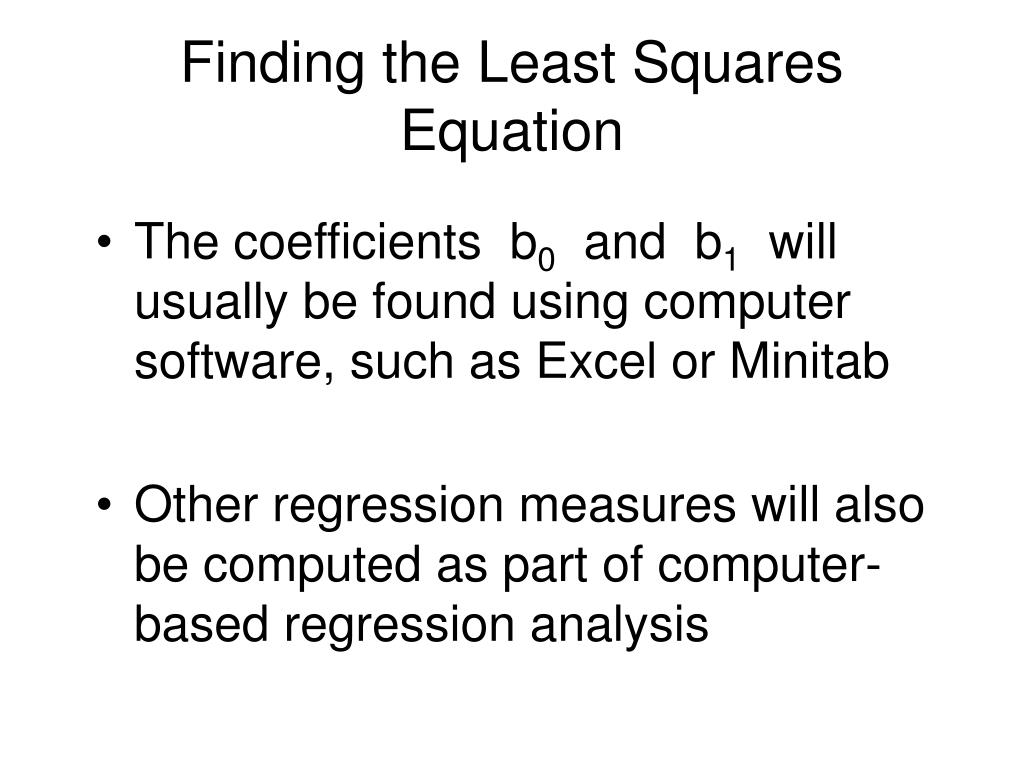 Finding the Least Squares Equation

• The coefficients $b_0$ and $b_1$ will usually be found using computer software, such as Excel or Minitab

• Other regression measures will also be computed as part of computer-based regression analysis